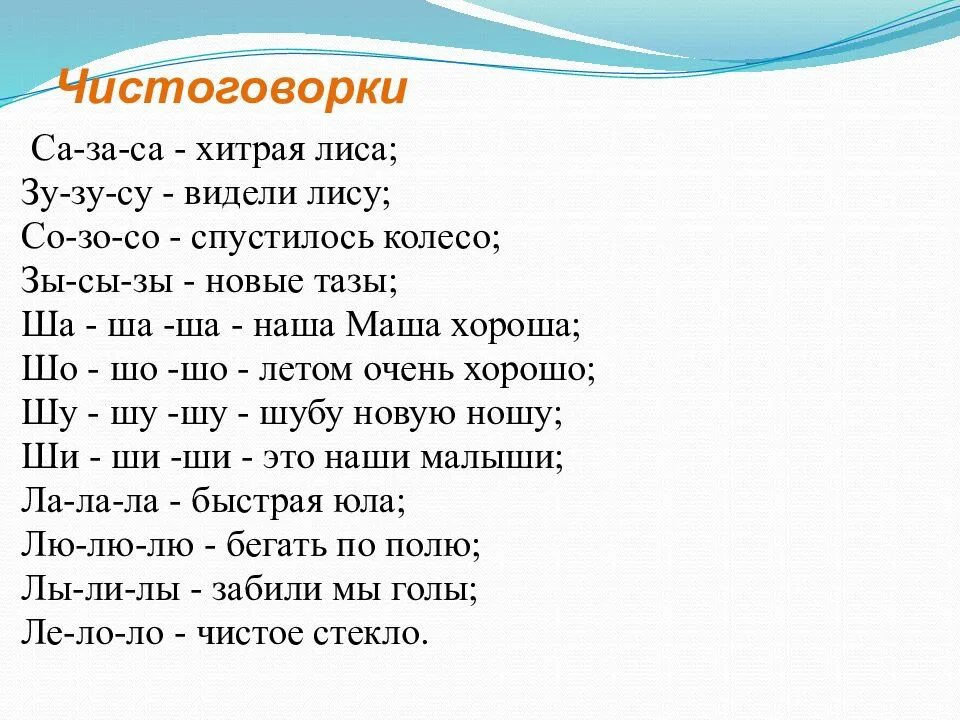 Чистоговорки

Са-за-са - хитрая лиса;
Зу-зу-су - видели лису;
Со-зо-со - спустилось колесо;
Зы-сы-зы - новые тазы;
Ша - ша -ша - наша Маша хороша;
Шо - шо -шо - летом очень хорошо;
Шу - шу -шу - шубу новую ношу;
Ши - ши -ши - это наши малыши;
Ла-ла-ла - быстрая юла;
Лю-лю-лю - бегать по полю;
Лы-ли-лы - забили мы голы;
Ле-ло-ло - чистое стекло.